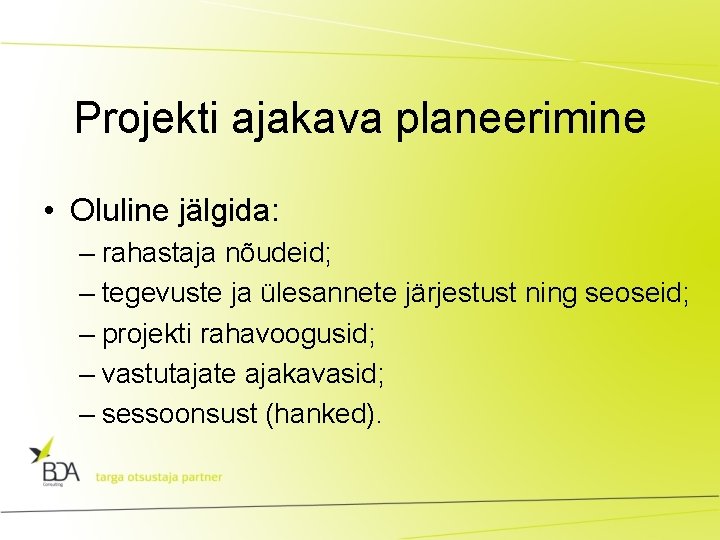 Projekti ajakava planeerimine

• Oluline jälgida:
– rahastaja nõudeid;
– tegevuste ja ülesannete järjestust ning seoseid;
– projekti rahavoogusid;
– vastutajate ajakavasid;
– sessoonsust (hanked).

BDA Consulting targa otsustaja partner